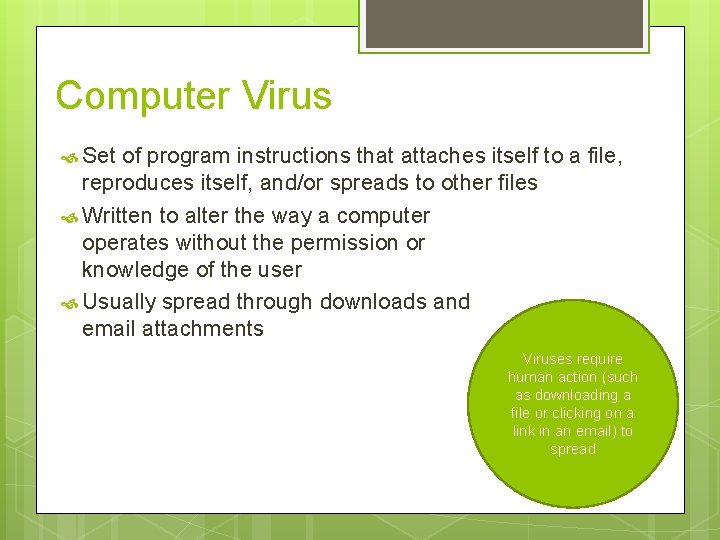 Computer Virus

Set of program instructions that attaches itself to a file, reproduces itself, and/or spreads to other files

Written to alter the way a computer operates without the permission or knowledge of the user

Usually spread through downloads and email attachments

Viruses require human action (such as downloading a file or clicking on a link in an email) to spread